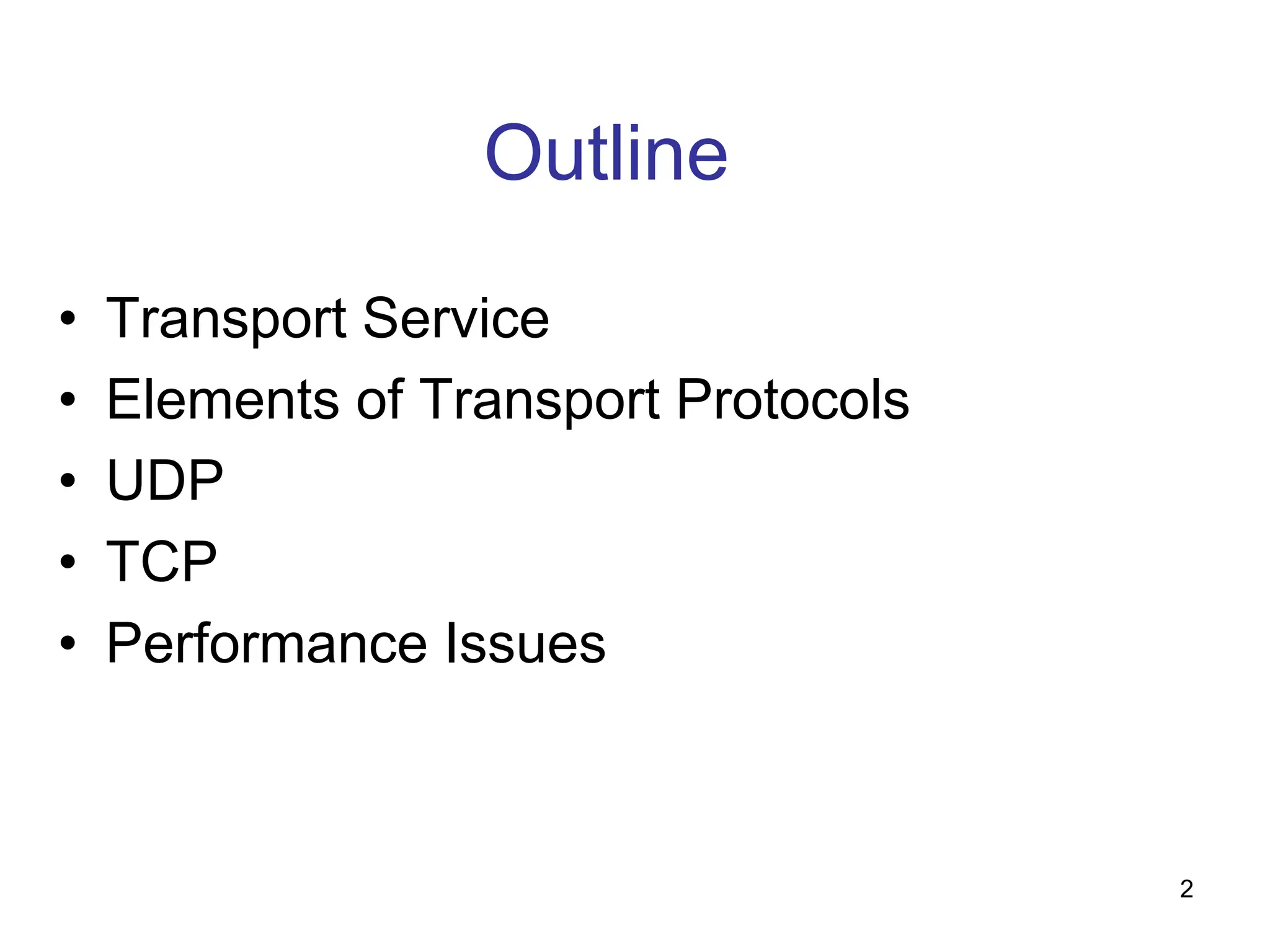 Outline

• Transport Service
• Elements of Transport Protocols
• UDP
• TCP
• Performance Issues

2